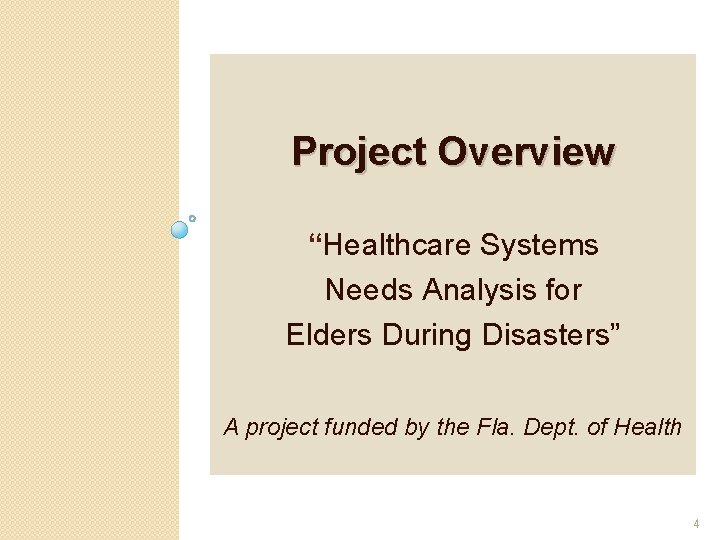 Project Overview

“Healthcare Systems Needs Analysis for Elders During Disasters”

A project funded by the Fla. Dept. of Health

4